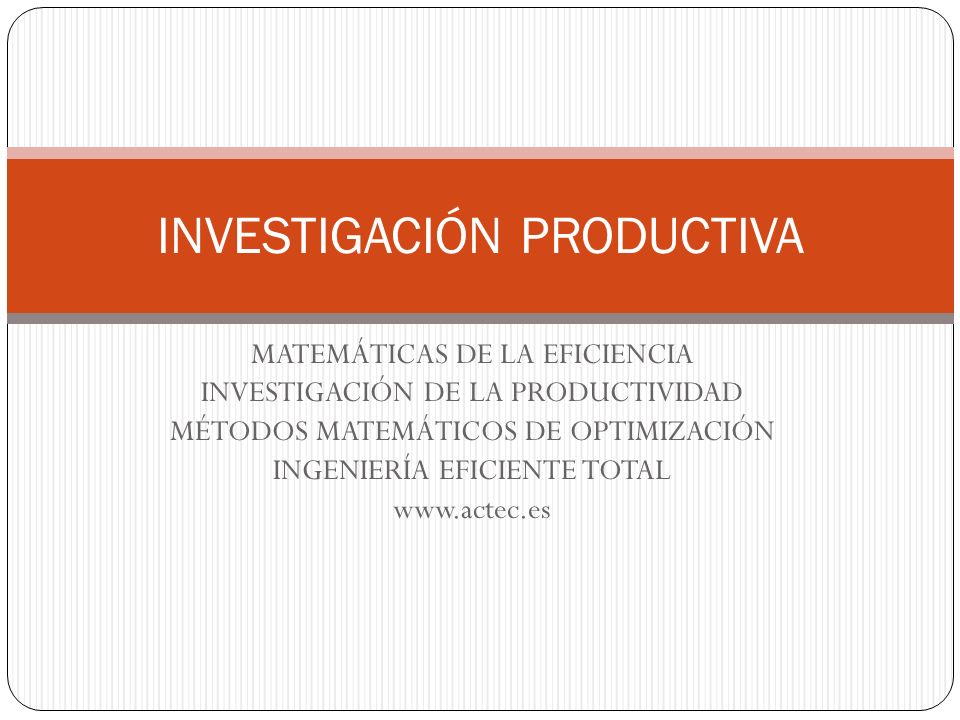 INVESTIGACIÓN PRODUCTIVA

MATEMÁTICAS DE LA EFICIENCIA
INVESTIGACIÓN DE LA PRODUCTIVIDAD
MÉTODOS MATEMÁTICOS DE OPTIMIZACIÓN
INGENIERÍA EFICIENTE TOTAL
www.actec.es